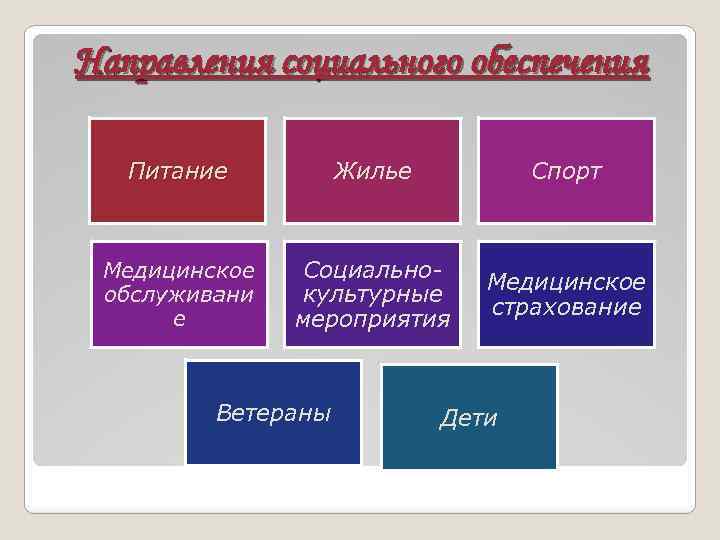 Направления социального обеспечения

Питание

Жилье

Спорт

Медицинское обслуживание

Социально-культурные мероприятия

Медицинское страхование

Ветераны

Дети